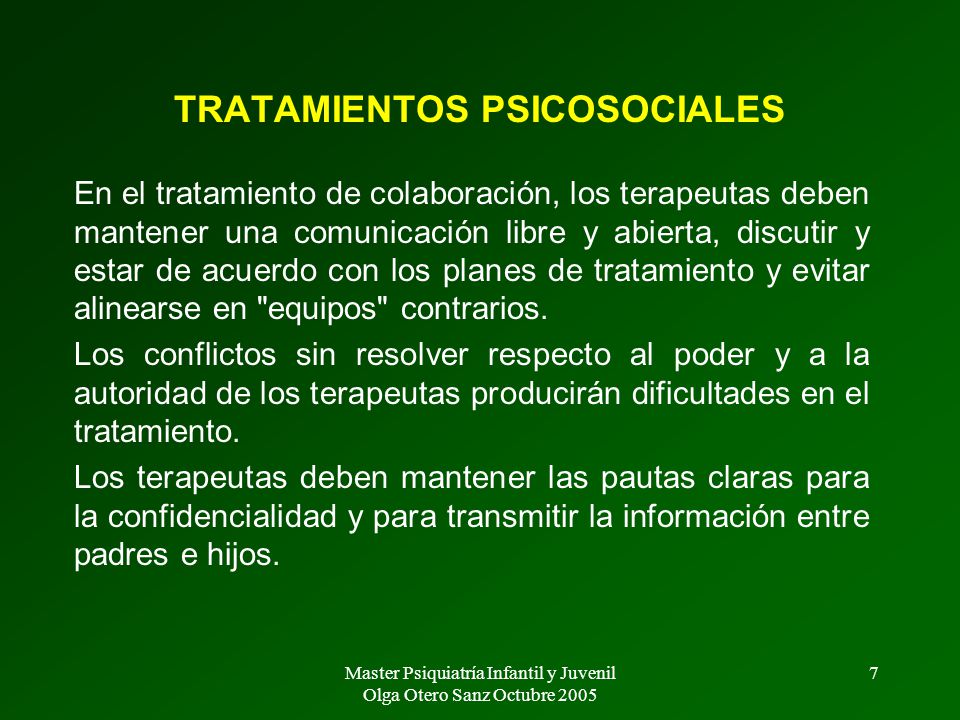 TRATAMIENTOS PSICOSOCIALES

En el tratamiento de colaboración, los terapeutas deben mantener una comunicación libre y abierta, discutir y estar de acuerdo con los planes de tratamiento y evitar alinearse en "equipos" contrarios.

Los conflictos sin resolver respecto al poder y a la autoridad de los terapeutas producirán dificultades en el tratamiento.

Los terapeutas deben mantener las pautas claras para la confidencialidad y para transmitir la información entre padres e hijos.

Master Psiquiatría Infantil y Juvenil
Olga Otero Sanz Octubre 2005

7